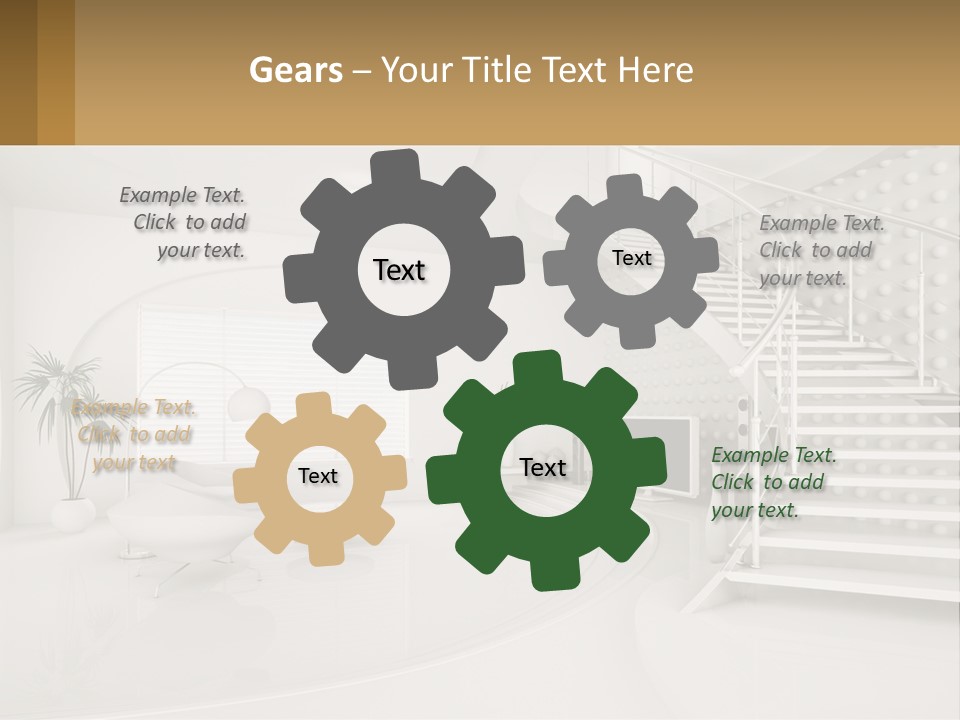 Gears – Your Title Text Here

Example Text. Click to add your text.

Text

Text

Example Text. Click to add your text.

Example Text. Click to add your text

Text

Text

Example Text. Click to add your text.